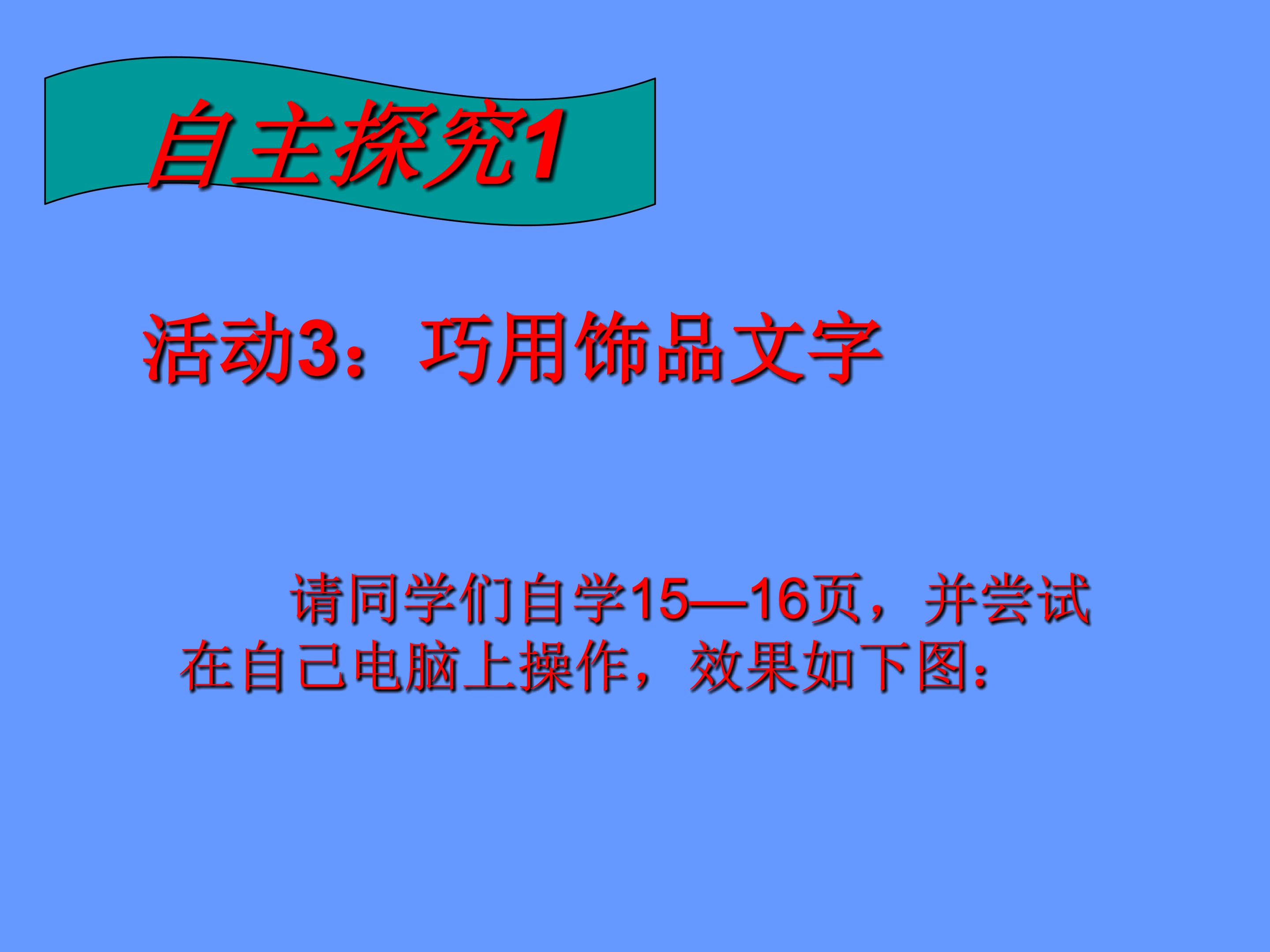 自主探究1

活动3：巧用饰品文字

请同学们自学15—16页，并尝试在自己电脑上操作，效果如下图：